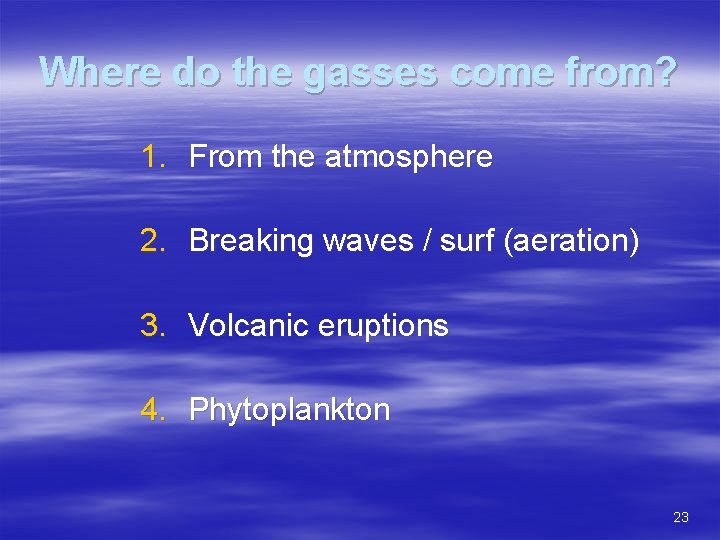 Where do the gasses come from?

1. From the atmosphere

2. Breaking waves / surf (aeration)

3. Volcanic eruptions

4. Phytoplankton

23